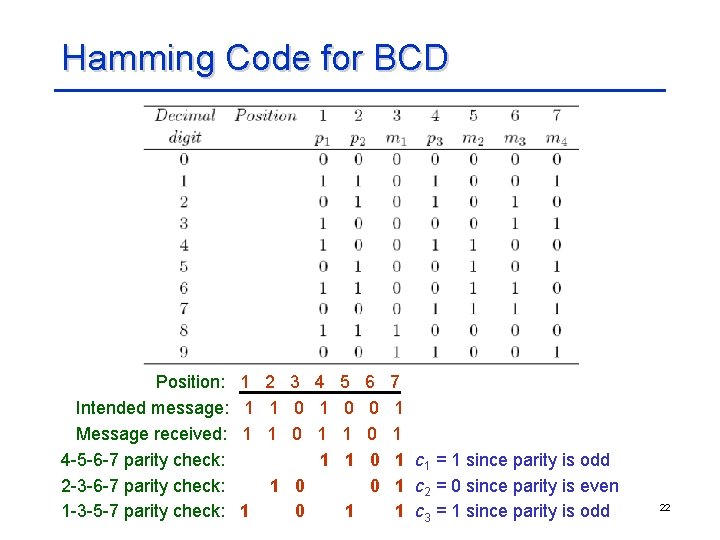 Hamming Code for BCD

| Decimal digit | Position | 1 $p_1$ | 2 $p_2$ | 3 $m_1$ | 4 $p_3$ | 5 $m_2$ | 6 $m_3$ | 7 $m_4$ |
|---|---|---|---|---|---|---|---|---|
| 0 | | 0 | 0 | 0 | 0 | 0 | 0 | 0 |
| 1 | | 1 | 1 | 0 | 1 | 0 | 0 | 1 |
| 2 | | 0 | 1 | 0 | 1 | 0 | 1 | 0 |
| 3 | | 1 | 0 | 0 | 0 | 0 | 1 | 1 |
| 4 | | 1 | 0 | 0 | 1 | 1 | 0 | 0 |
| 5 | | 0 | 1 | 0 | 0 | 1 | 0 | 1 |
| 6 | | 1 | 1 | 0 | 0 | 1 | 1 | 0 |
| 7 | | 0 | 0 | 0 | 1 | 1 | 1 | 1 |
| 8 | | 1 | 1 | 1 | 0 | 0 | 0 | 0 |
| 9 | | 0 | 0 | 1 | 1 | 0 | 0 | 1 |

Position: 1 2 3 4 5 6 7
Intended message: 1 1 0 1 0 0 1
Message received: 1 1 0 1 1 0 1
4-5-6-7 parity check: 1 1 0 1 $c_1$ = 1 since parity is odd
2-3-6-7 parity check: 1 0 0 1 $c_2$ = 0 since parity is even
1-3-5-7 parity check: 1 0 1 1 $c_3$ = 1 since parity is odd

22